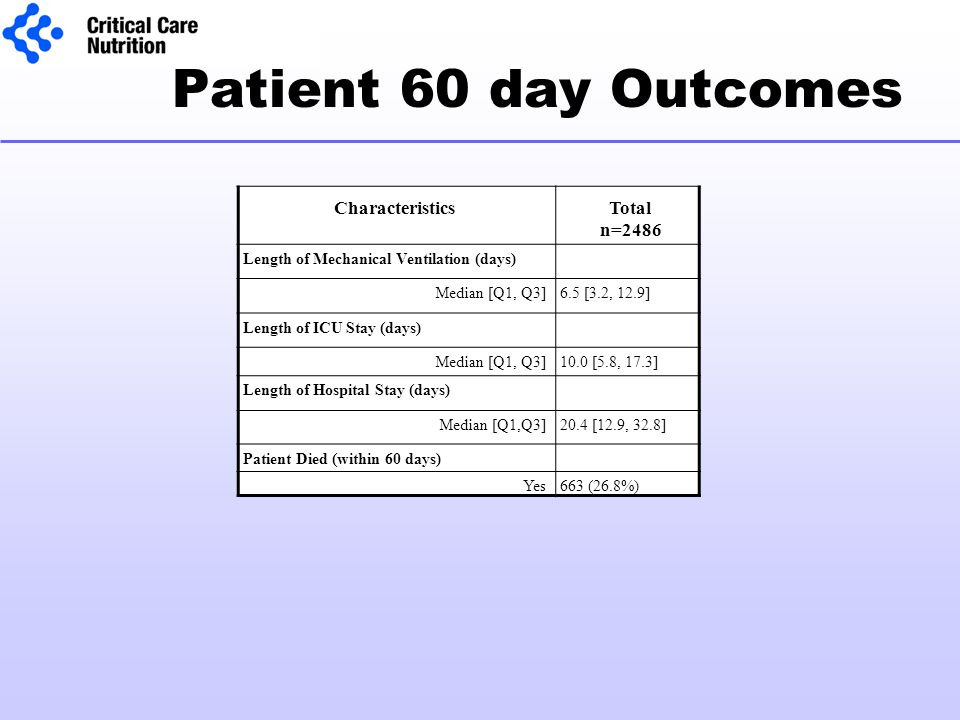 Critical Care Nutrition

Patient 60 day Outcomes

| Characteristics | Total n=2486 |
|---|---|
| Length of Mechanical Ventilation (days) | |
| Median [Q1, Q3] | 6.5 [3.2, 12.9] |
| Length of ICU Stay (days) | |
| Median [Q1, Q3] | 10.0 [5.8, 17.3] |
| Length of Hospital Stay (days) | |
| Median [Q1,Q3] | 20.4 [12.9, 32.8] |
| Patient Died (within 60 days) | |
| Yes | 663 (26.8%) |